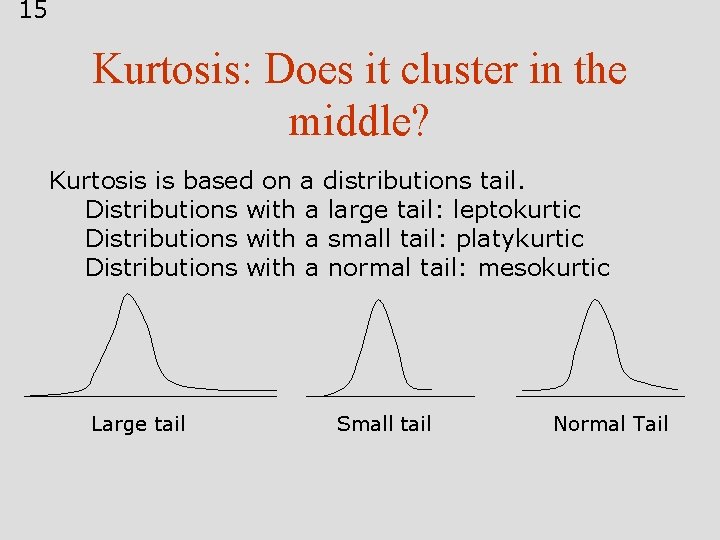 15

Kurtosis: Does it cluster in the middle?

Kurtosis is based on a distributions tail.
Distributions with a large tail: leptokurtic
Distributions with a small tail: platykurtic
Distributions with a normal tail: mesokurtic

Large tail

Small tail

Normal Tail